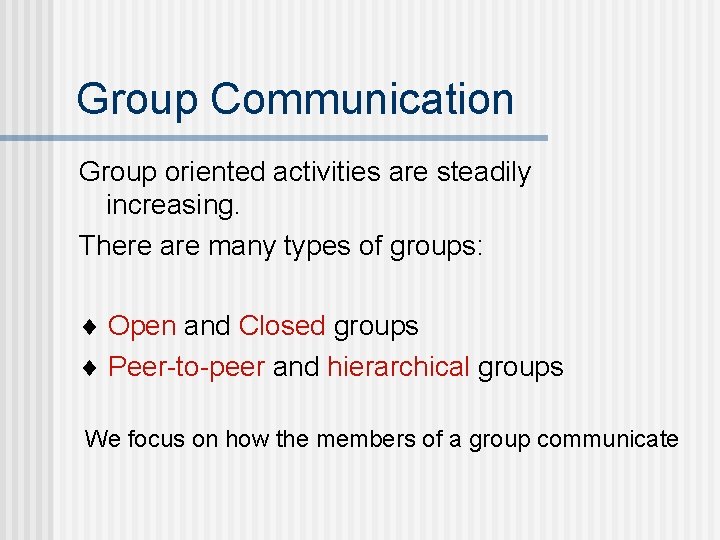 Group Communication

Group oriented activities are steadily increasing.

There are many types of groups:

♦ Open and Closed groups
♦ Peer-to-peer and hierarchical groups

We focus on how the members of a group communicate